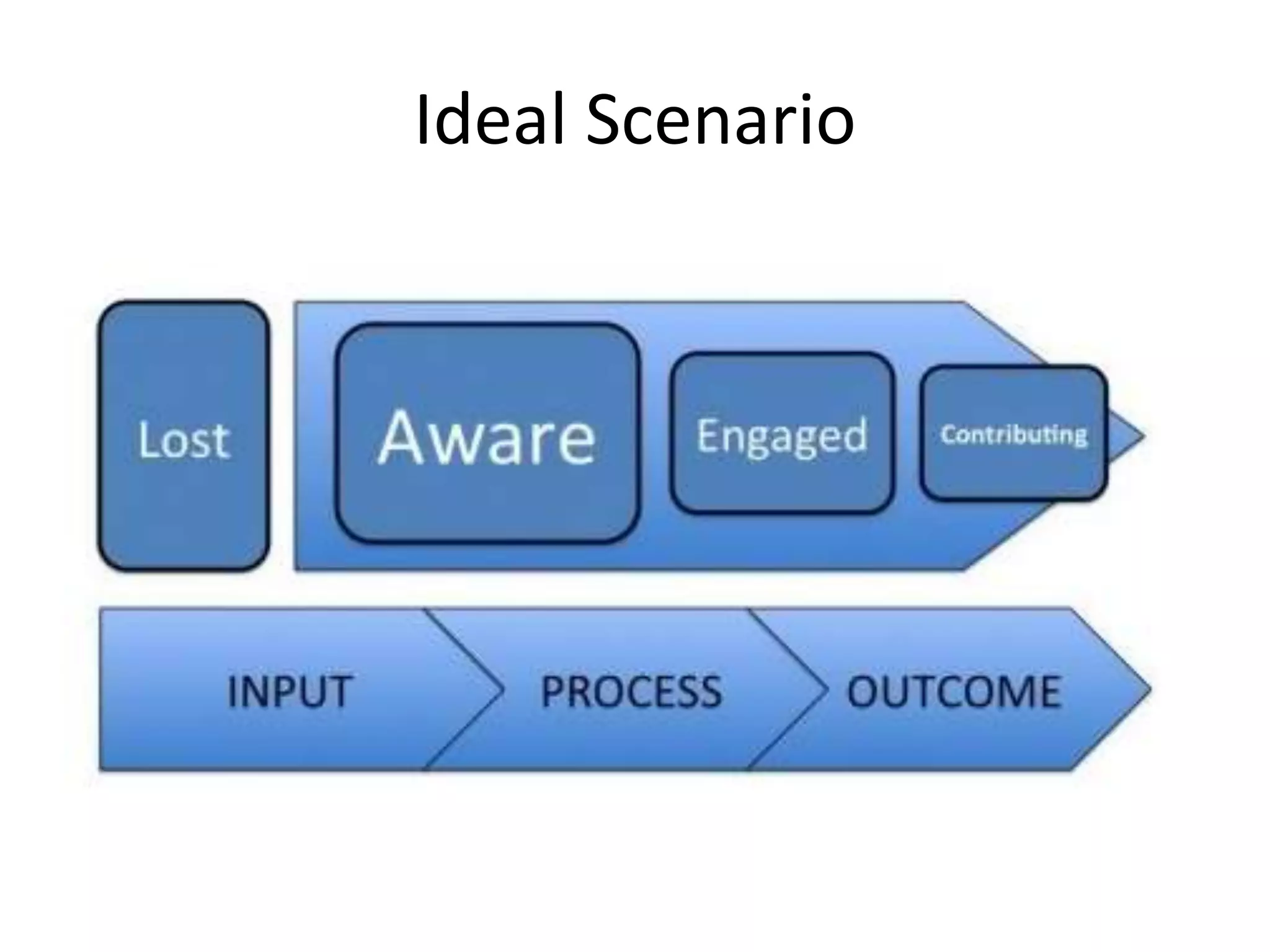 Ideal Scenario

Lost

Aware

Engaged

Contributing

INPUT

PROCESS

OUTCOME